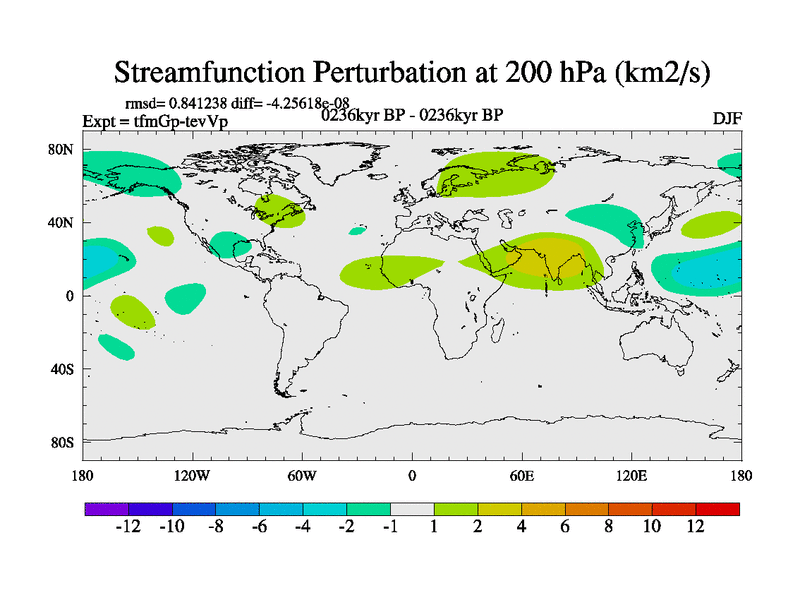 Streamfunction Perturbation at 200 hPa (km2/s)

rmsd= 0.841238 diff= -4.25618e-08
Expt = tfmGp-tevVp
0236kyr BP - 0236kyr BP
DJF

80N
40N
0
40S
80S

180
120W
60W
0
60E
120E
180

-12 -10 -8 -6 -4 -2 -1 1 2 4 6 8 10 12